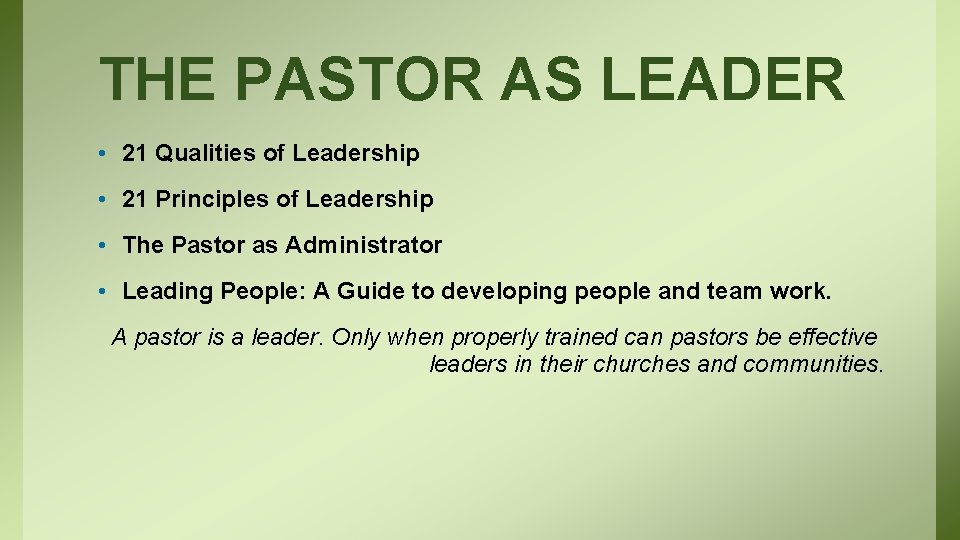 THE PASTOR AS LEADER

• 21 Qualities of Leadership
• 21 Principles of Leadership
• The Pastor as Administrator
• Leading People: A Guide to developing people and team work.

A pastor is a leader. Only when properly trained can pastors be effective leaders in their churches and communities.